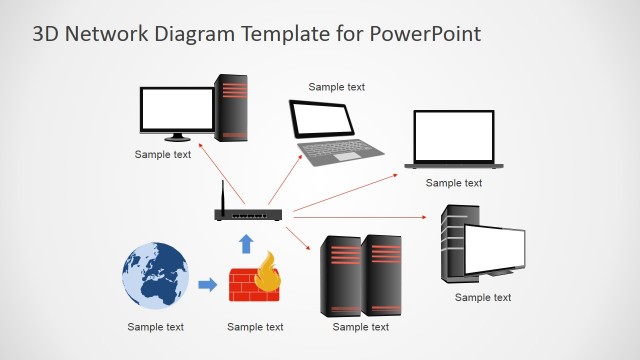 3D Network Diagram Template for PowerPoint

Sample text

Sample text

Sample text

Sample text

Sample text

Sample text

Sample text